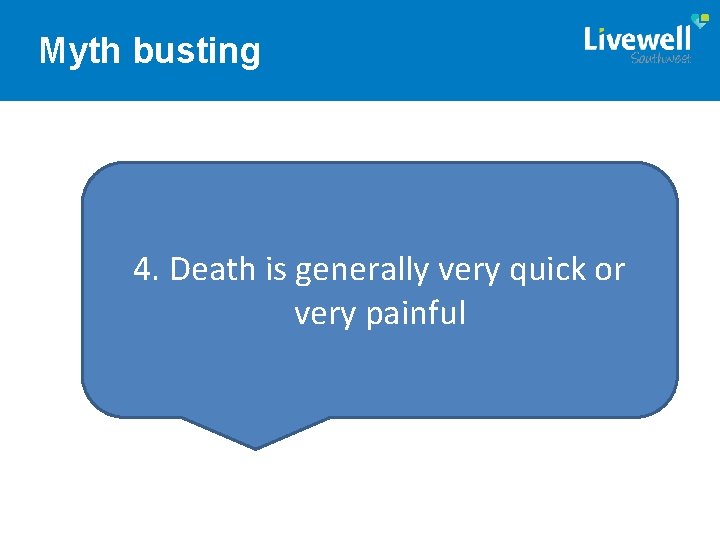 Myth busting

Livewell
Southwest

4. Death is generally very quick or very painful